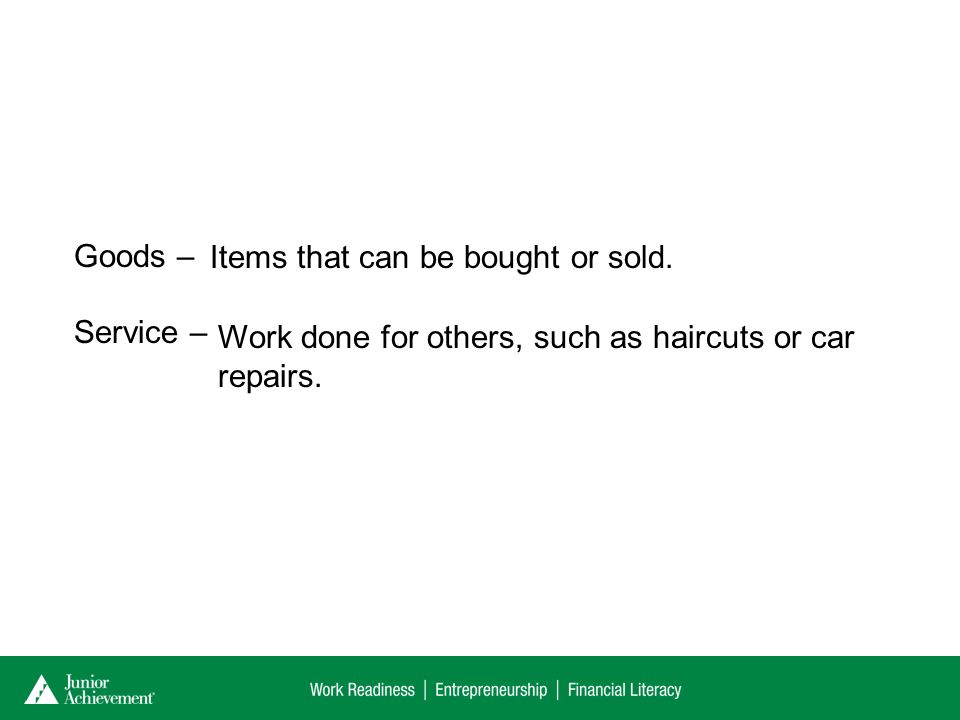 Goods – Items that can be bought or sold.

Service – Work done for others, such as haircuts or car repairs.

Junior Achievement

Work Readiness | Entrepreneurship | Financial Literacy